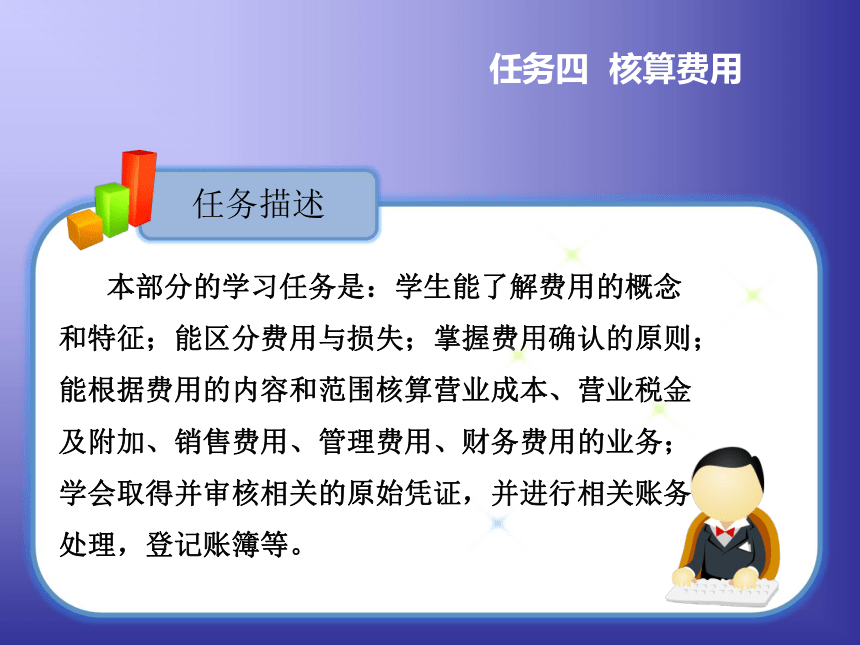 任务四 核算费用

任务描述

本部分的学习任务是：学生能了解费用的概念和特征；能区分费用与损失；掌握费用确认的原则；能根据费用的内容和范围核算营业成本、营业税金及附加、销售费用、管理费用、财务费用的业务；学会取得并审核相关的原始凭证，并进行相关账务处理，登记账簿等。